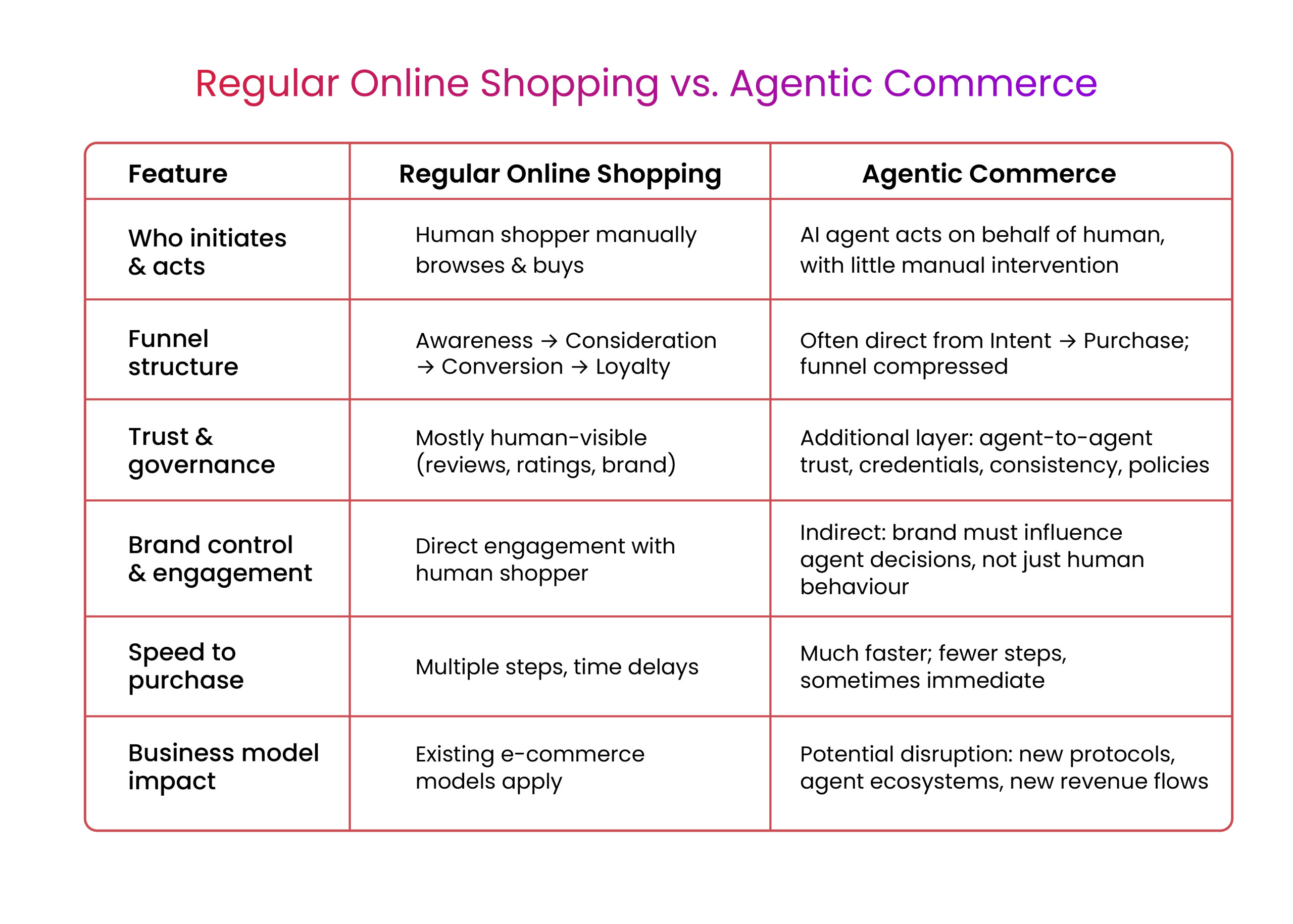 Regular Online Shopping vs. Agentic Commerce

| Feature | Regular Online Shopping | Agentic Commerce |
|---|---|---|
| Who initiates & acts | Human shopper manually browses & buys | AI agent acts on behalf of human, with little manual intervention |
| Funnel structure | Awareness → Consideration → Conversion → Loyalty | Often direct from Intent → Purchase; funnel compressed |
| Trust & governance | Mostly human-visible (reviews, ratings, brand) | Additional layer: agent-to-agent trust, credentials, consistency, policies |
| Brand control & engagement | Direct engagement with human shopper | Indirect: brand must influence agent decisions, not just human behaviour |
| Speed to purchase | Multiple steps, time delays | Much faster; fewer steps, sometimes immediate |
| Business model impact | Existing e-commerce models apply | Potential disruption: new protocols, agent ecosystems, new revenue flows |